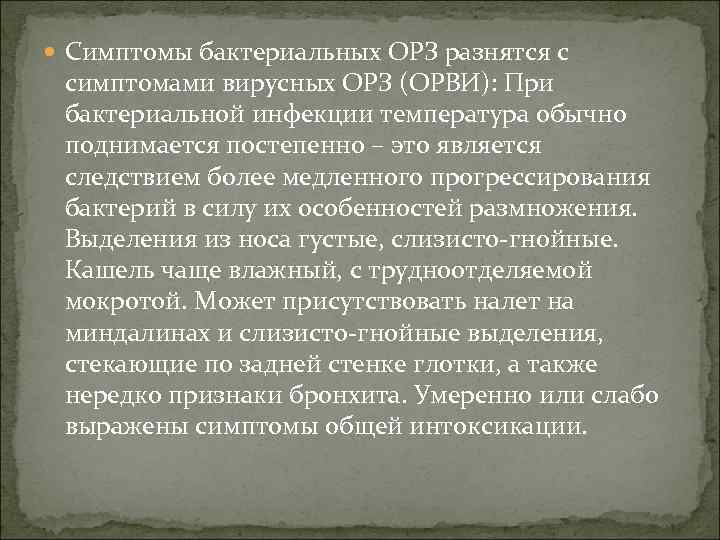 Симптомы бактериальных ОРЗ разнятся с симптомами вирусных ОРЗ (ОРВИ): При бактериальной инфекции температура обычно поднимается постепенно – это является следствием более медленного прогрессирования бактерий в силу их особенностей размножения. Выделения из носа густые, слизисто-гнойные. Кашель чаще влажный, с трудноотделяемой мокротой. Может присутствовать налет на миндалинах и слизисто-гнойные выделения, стекающие по задней стенке глотки, а также нередко признаки бронхита. Умеренно или слабо выражены симптомы общей интоксикации.